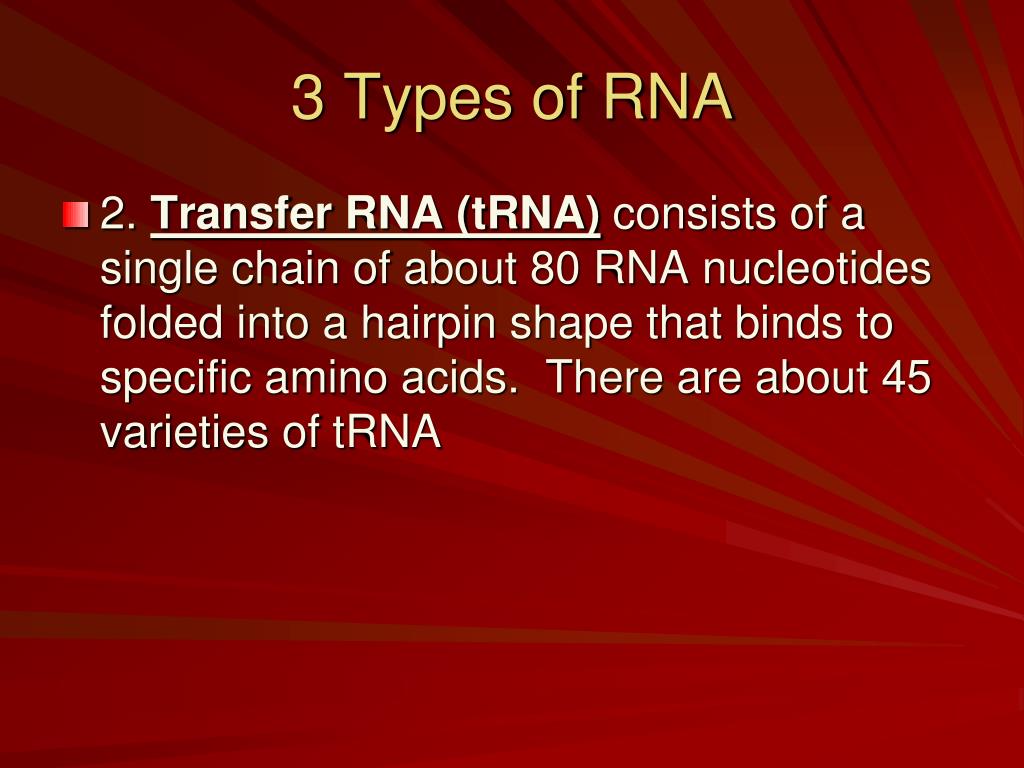 3 Types of RNA

2. Transfer RNA (tRNA) consists of a single chain of about 80 RNA nucleotides folded into a hairpin shape that binds to specific amino acids. There are about 45 varieties of tRNA